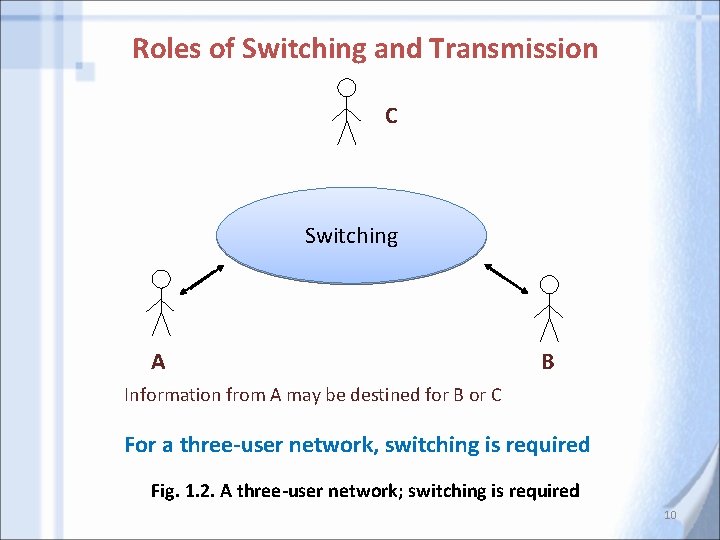 Roles of Switching and Transmission

C

Switching

A

B

Information from A may be destined for B or C

For a three-user network, switching is required

Fig. 1.2. A three-user network; switching is required

10